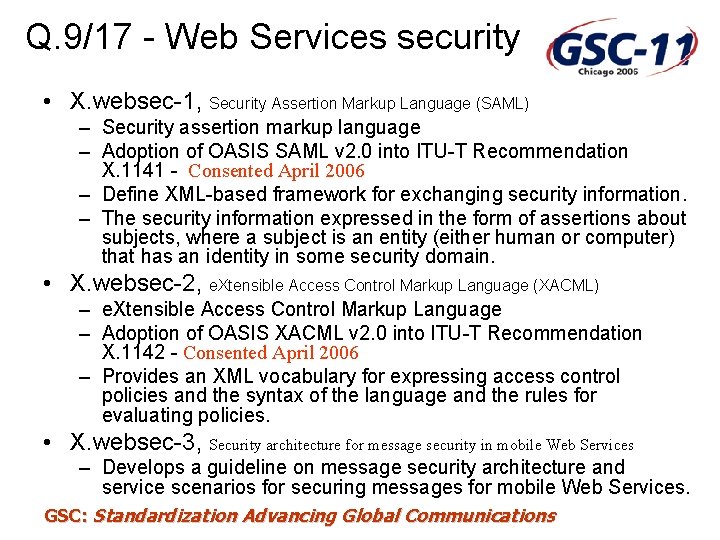 Q.9/17 - Web Services security

GSC-11
Chicago 2006

• X.websec-1, Security Assertion Markup Language (SAML)
– Security assertion markup language
– Adoption of OASIS SAML v2.0 into ITU-T Recommendation X.1141 - Consented April 2006
– Define XML-based framework for exchanging security information.
– The security information expressed in the form of assertions about subjects, where a subject is an entity (either human or computer) that has an identity in some security domain.
• X.websec-2, eXtensible Access Control Markup Language (XACML)
– eXtensible Access Control Markup Language
– Adoption of OASIS XACML v2.0 into ITU-T Recommendation X.1142 - Consented April 2006
– Provides an XML vocabulary for expressing access control policies and the syntax of the language and the rules for evaluating policies.
• X.websec-3, Security architecture for message security in mobile Web Services
– Develops a guideline on message security architecture and service scenarios for securing messages for mobile Web Services.

GSC: Standardization Advancing Global Communications